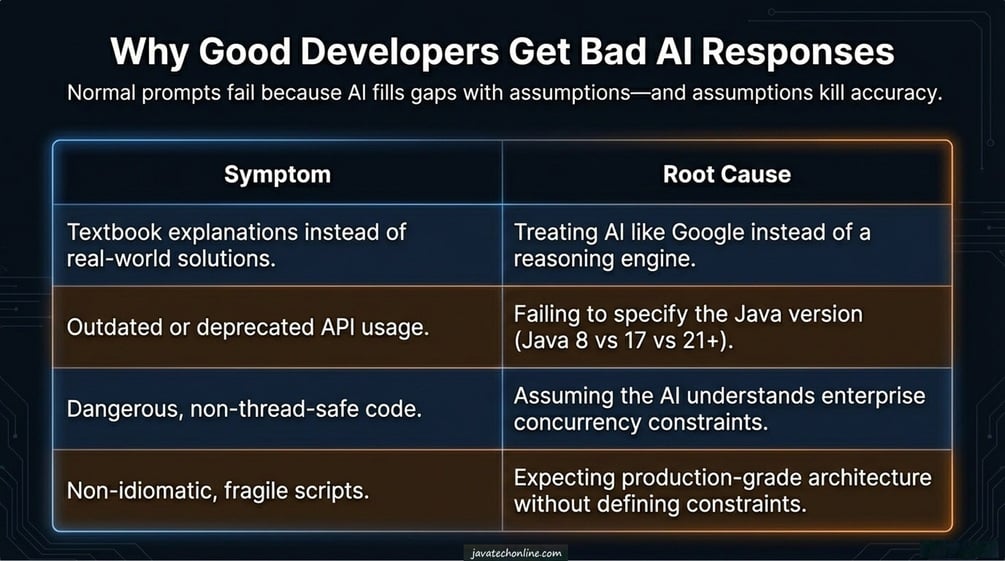 Why Good Developers Get Bad AI Responses

Normal prompts fail because AI fills gaps with assumptions—and assumptions kill accuracy.

| Symptom | Root Cause |
|---|---|
| Textbook explanations instead of real-world solutions. | Treating AI like Google instead of a reasoning engine. |
| Outdated or deprecated API usage. | Failing to specify the Java version (Java 8 vs 17 vs 21+). |
| Dangerous, non-thread-safe code. | Assuming the AI understands enterprise concurrency constraints. |
| Non-idiomatic, fragile scripts. | Expecting production-grade architecture without defining constraints. |

javatechonline.com